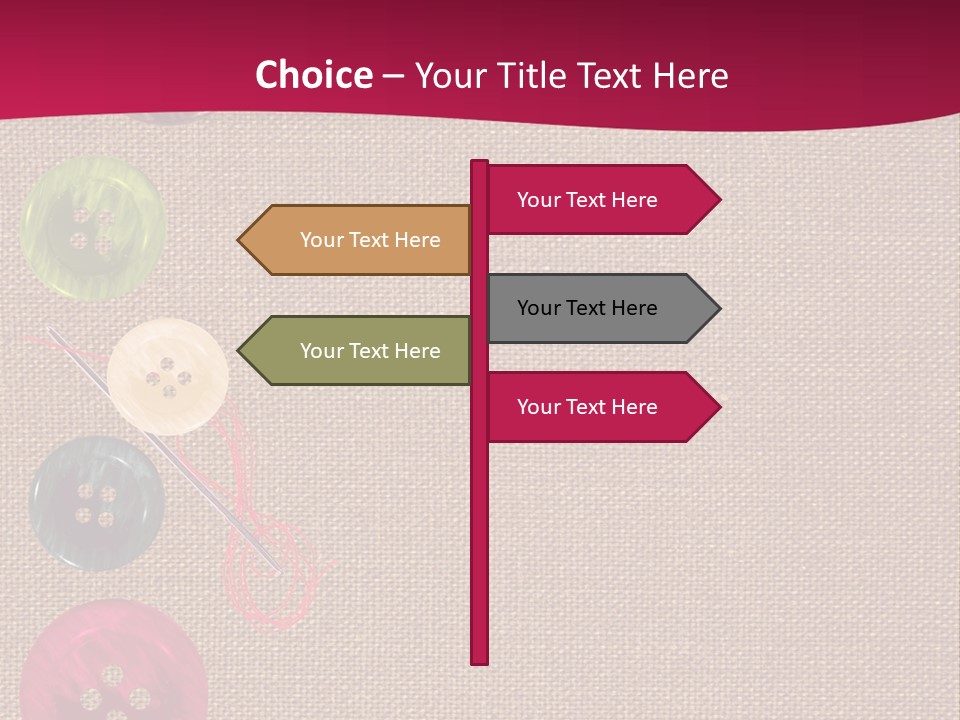 Choice – Your Title Text Here

Your Text Here

Your Text Here

Your Text Here

Your Text Here

Your Text Here